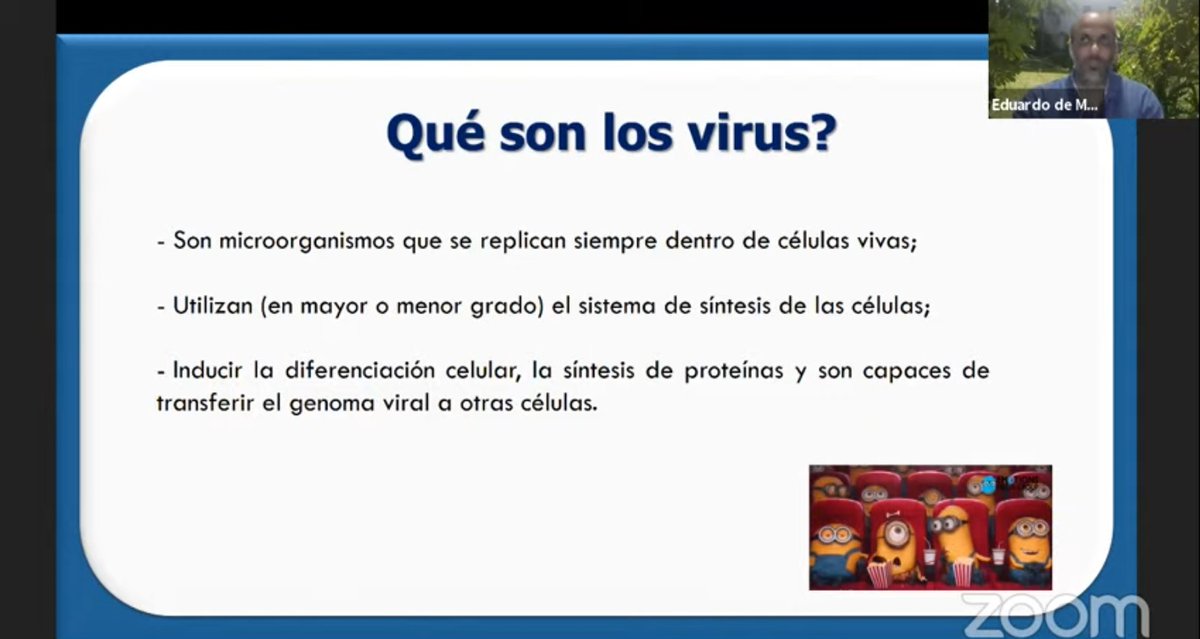 Eduardo de M...

Qué son los virus?

- Son microorganismos que se replican siempre dentro de células vivas;

- Utilizan (en mayor o menor grado) el sistema de síntesis de las células;

- Inducir la diferenciación celular, la síntesis de proteínas y son capaces de transferir el genoma viral a otras células.

zoom